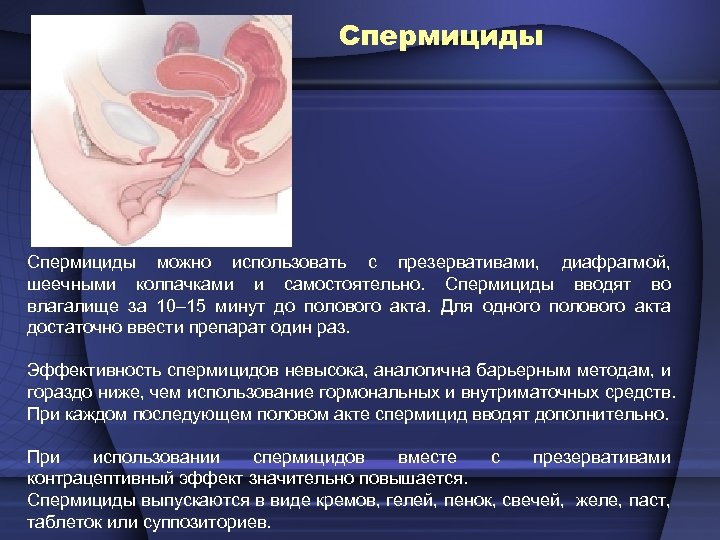 Спермициды

Спермициды можно использовать с презервативами, диафрагмой, шеечными колпачками и самостоятельно. Спермициды вводят во влагалище за 10–15 минут до полового акта. Для одного полового акта достаточно ввести препарат один раз.

Эффективность спермицидов невысока, аналогична барьерным методам, и гораздо ниже, чем использование гормональных и внутриматочных средств. При каждом последующем половом акте спермицид вводят дополнительно.

При использовании спермицидов вместе с презервативами контрацептивный эффект значительно повышается.
Спермициды выпускаются в виде кремов, гелей, пенок, свечей, желе, паст, таблеток или суппозиториев.